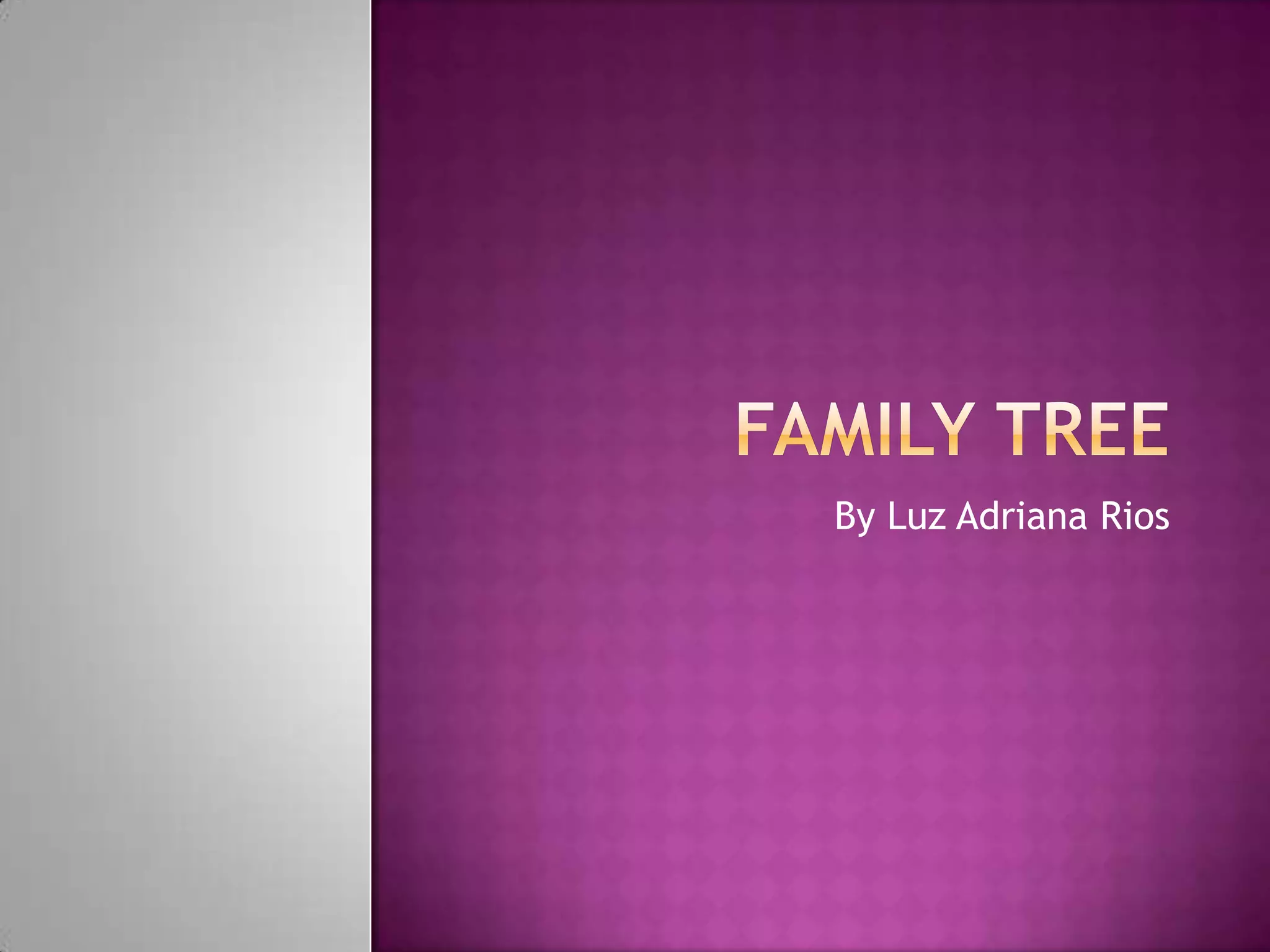 FAMILY TREE

By Luz Adriana Rios